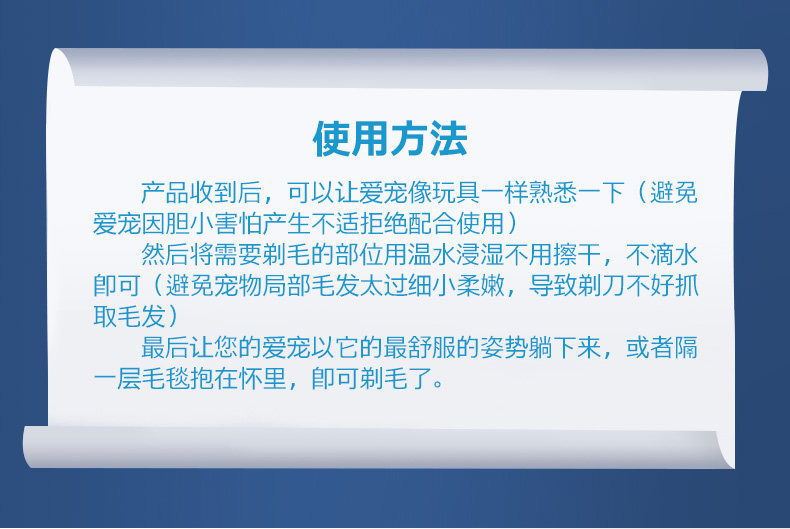 使用方法

产品收到后，可以让爱宠像玩具一样熟悉一下（避免爱宠因胆小害怕产生不适拒绝配合使用）

然后将需要剃毛的部位用温水浸湿不用擦干，不滴水即可（避免宠物局部毛发太过细小柔嫩，导致剃刀不好抓取毛发）

最后让您的爱宠以它的最舒服的姿势躺下来，或者隔一层毛毯抱在怀里，即可剃毛了。